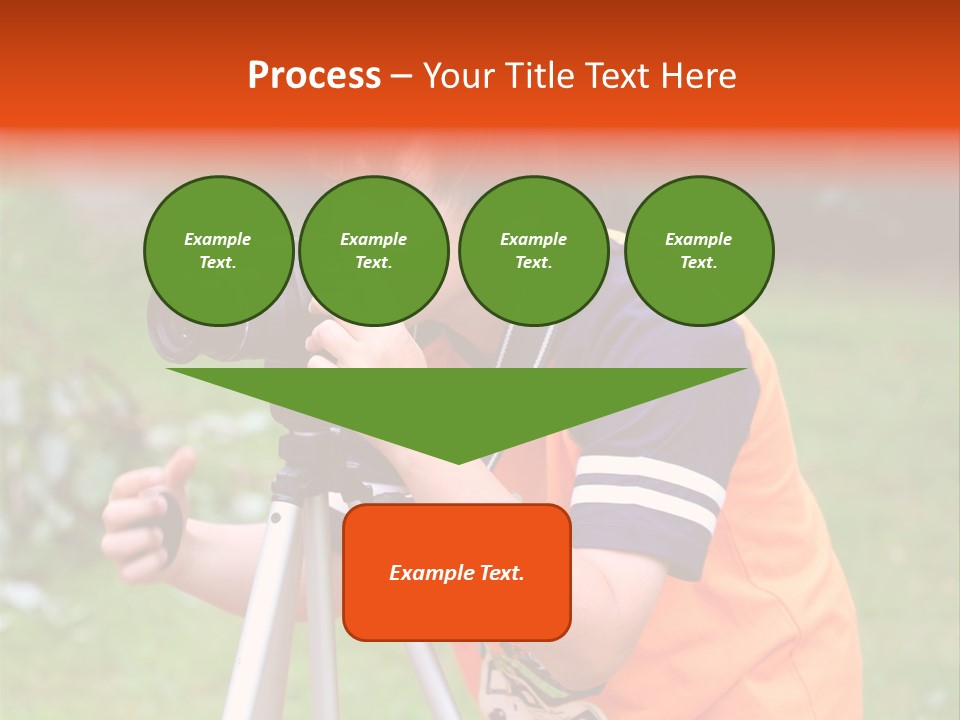 Process – Your Title Text Here

Example Text.

Example Text.

Example Text.

Example Text.

Example Text.